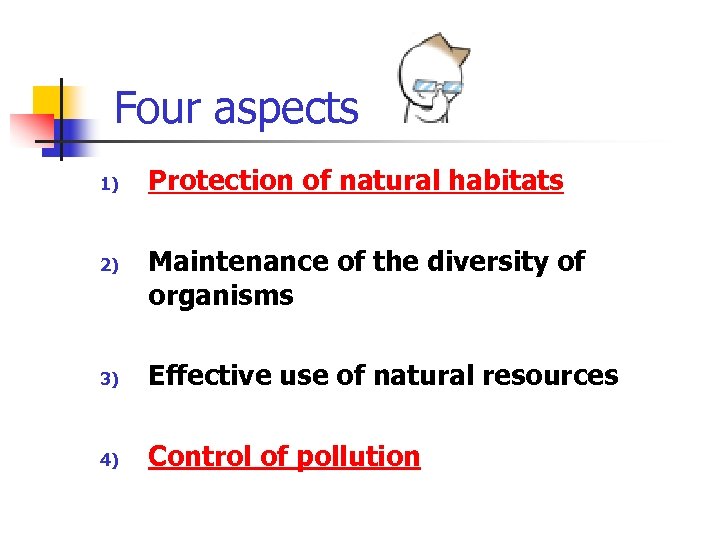 Four aspects

1) Protection of natural habitats

2) Maintenance of the diversity of organisms

3) Effective use of natural resources

4) Control of pollution